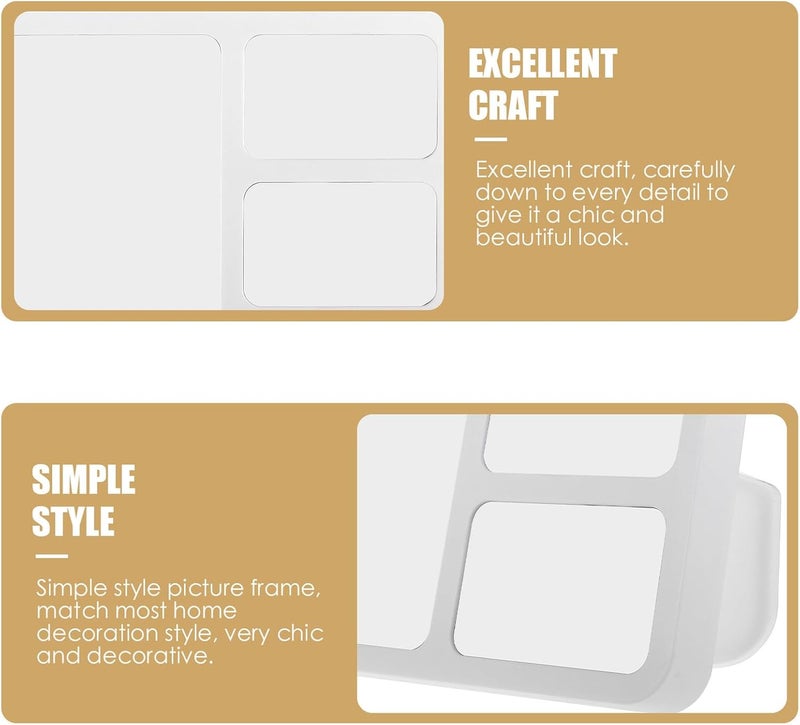 EXCELLENT CRAFT

Excellent craft, carefully down to every detail to give it a chic and beautiful look.

SIMPLE STYLE

Simple style picture frame, match most home decoration style, very chic and decorative.